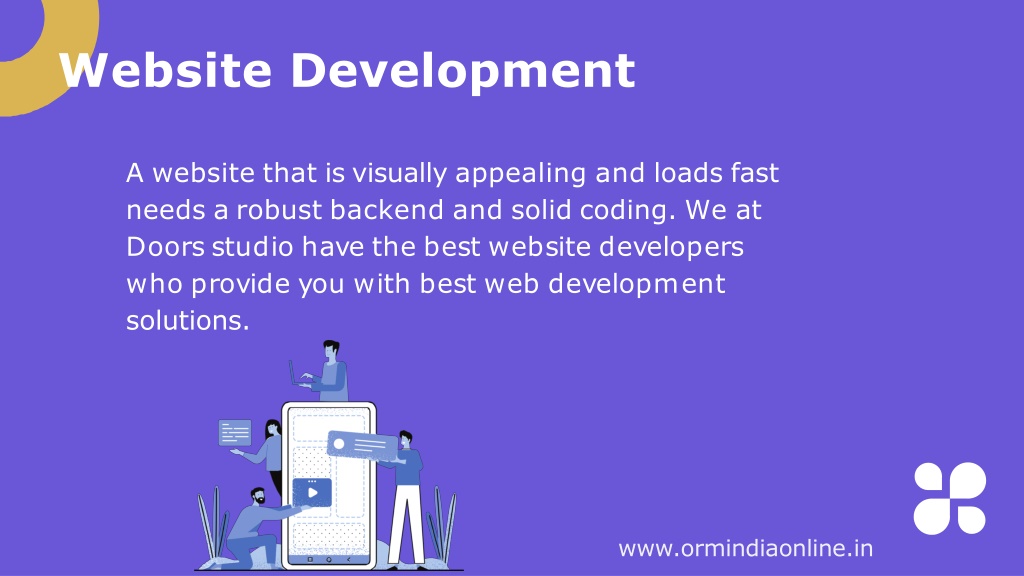 Website Development

A website that is visually appealing and loads fast needs a robust backend and solid coding. We at Doors studio have the best website developers who provide you with best web development solutions.

www.ormindiaonline.in